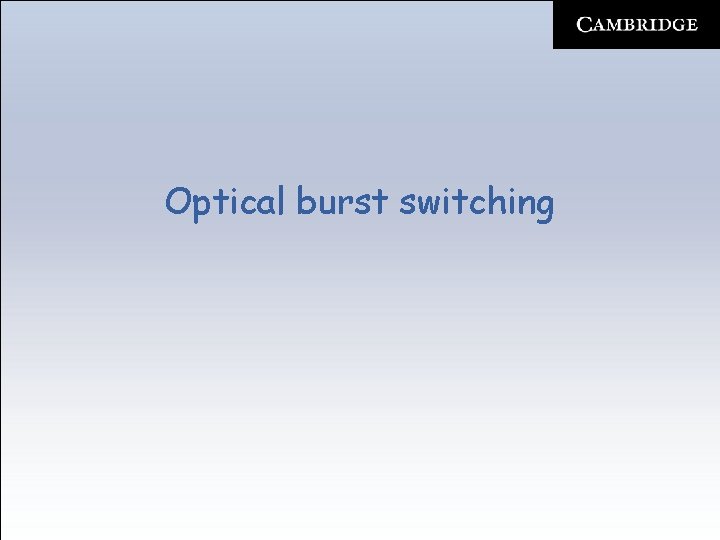 CAMBRIDGE

Optical burst switching